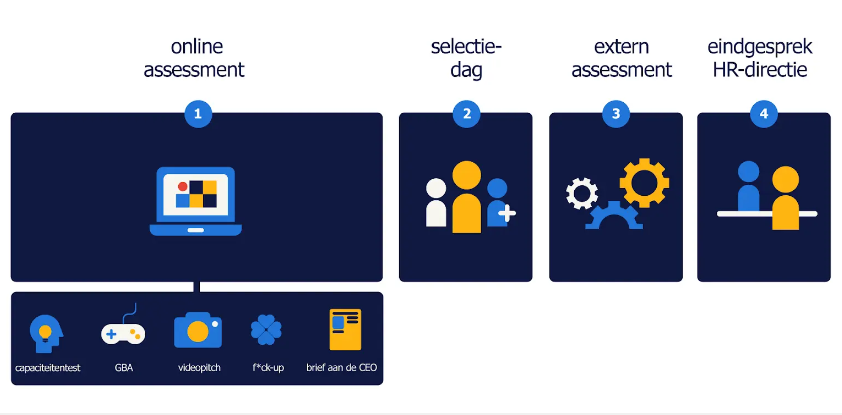 online assessment

1

capaciteitentest

GBA

videopitch

f*ck-up

brief aan de CEO

selectie-dag

2

extern assessment

3

eindgesprek HR-directie

4